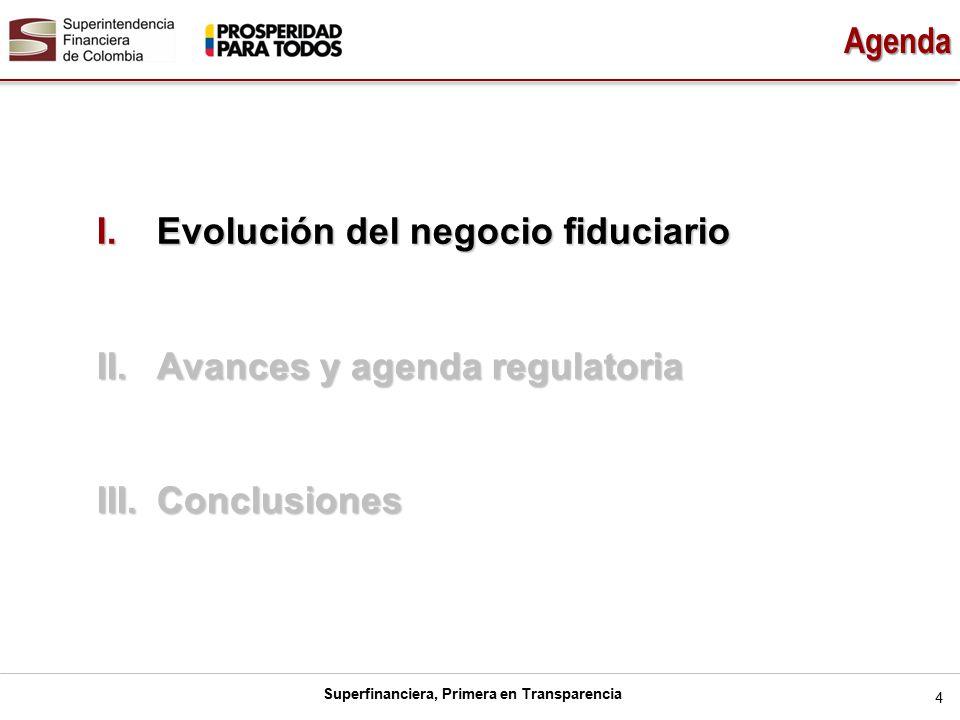 Superintendencia Financiera de Colombia

PROSPERIDAD PARA TODOS

Agenda

I. Evolución del negocio fiduciario

II. Avances y agenda regulatoria

III. Conclusiones

Superfinanciera, Primera en Transparencia

4